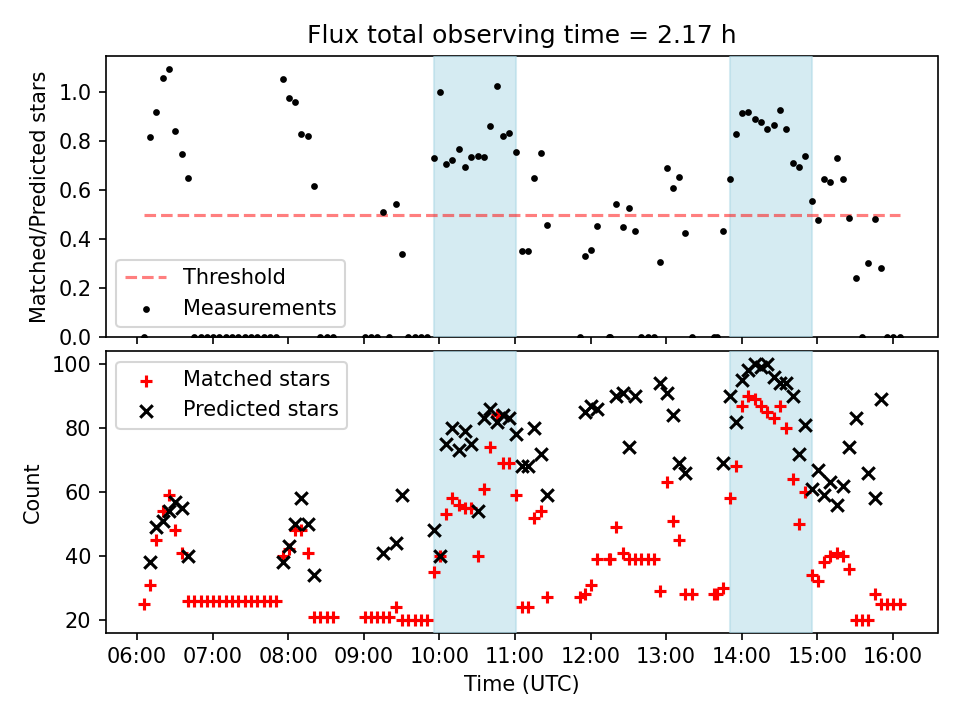 Flux total observing time = 2.17 h

Matched/Predicted stars
1.0
0.8
0.6
0.4
0.2
0.0

Threshold
Measurements

Count
100
80
60
40
20

Matched stars
Predicted stars

06:00 07:00 08:00 09:00 10:00 11:00 12:00 13:00 14:00 15:00 16:00
Time (UTC)